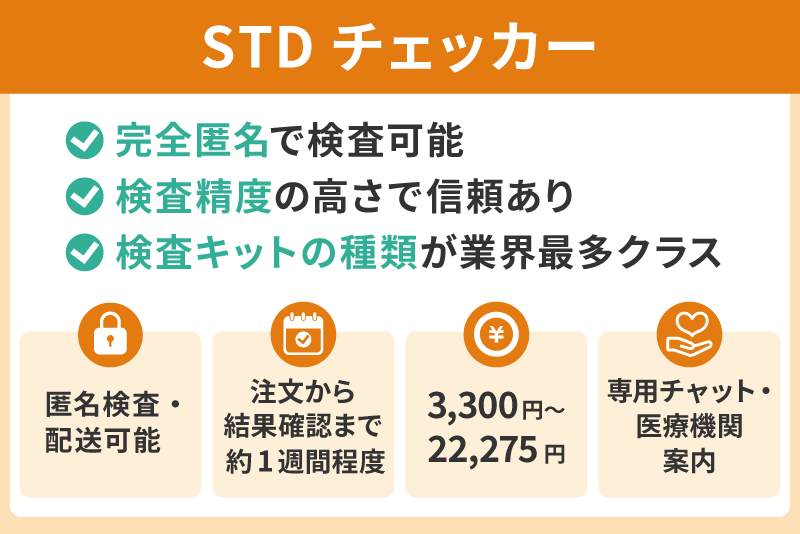 STD チェッカー

完全匿名で検査可能

検査精度の高さで信頼あり

検査キットの種類が業界最多クラス

匿名検査・配送可能

注文から結果確認まで約１週間程度

¥

3,300円～22,275円

専用チャット・医療機関案内